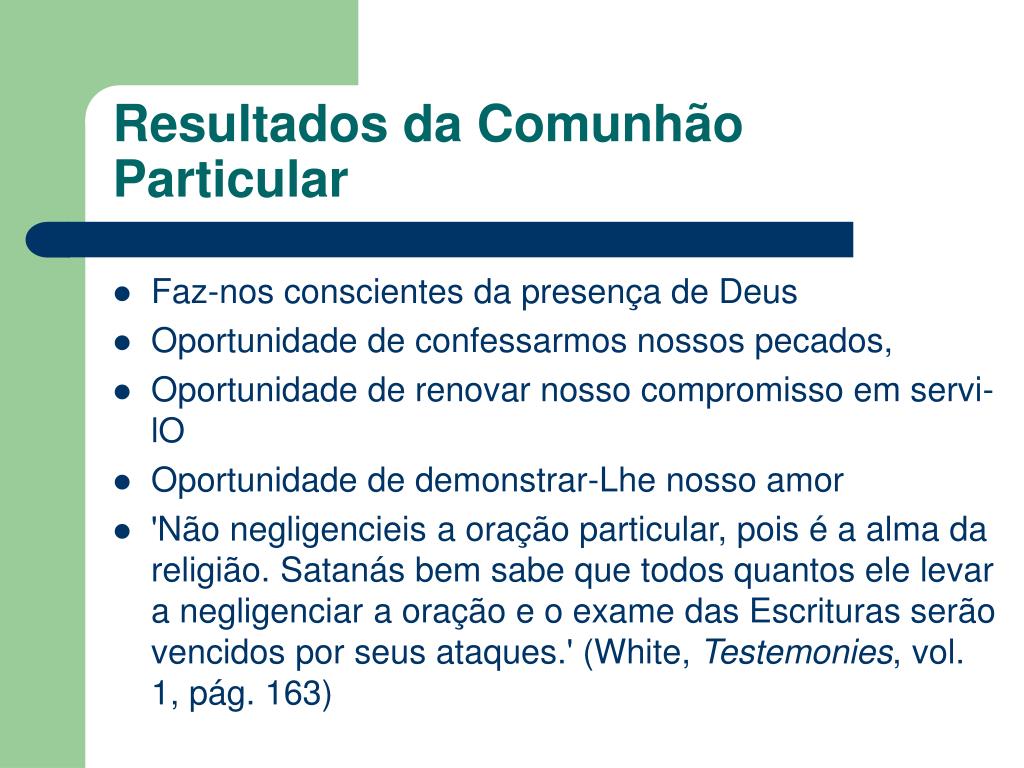 Resultados da Comunhão Particular

- Faz-nos conscientes da presença de Deus
- Oportunidade de confessarmos nossos pecados,
- Oportunidade de renovar nosso compromisso em servi-lO
- Oportunidade de demonstrar-Lhe nosso amor
- 'Não negligencieis a oração particular, pois é a alma da religião. Satanás bem sabe que todos quantos ele levar a negligenciar a oração e o exame das Escrituras serão vencidos por seus ataques.' (White, Testemonies, vol. 1, pág. 163)